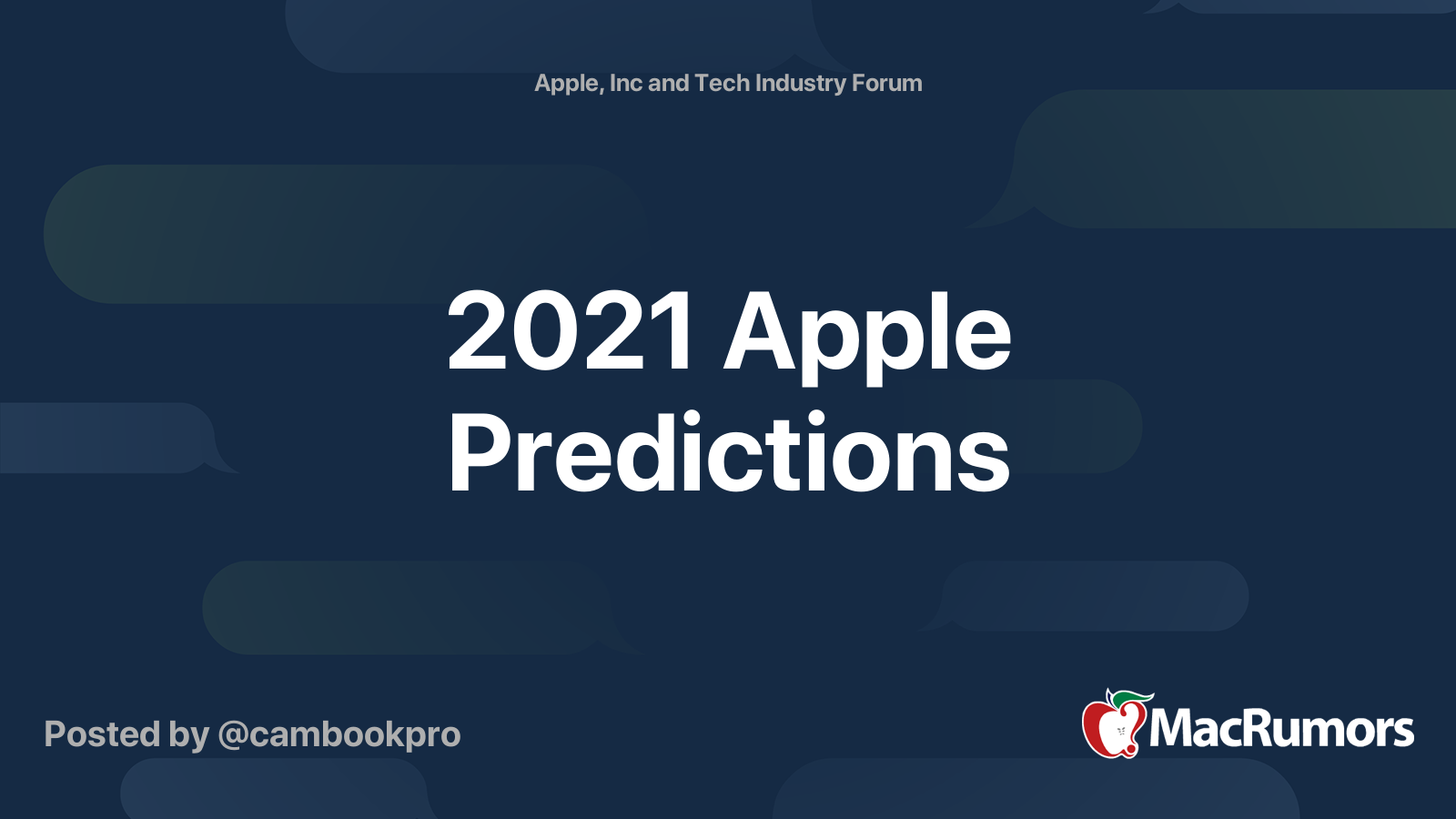 Apple, Inc and Tech Industry Forum

2021 Apple Predictions

Posted by @cambookpro

MacRumors